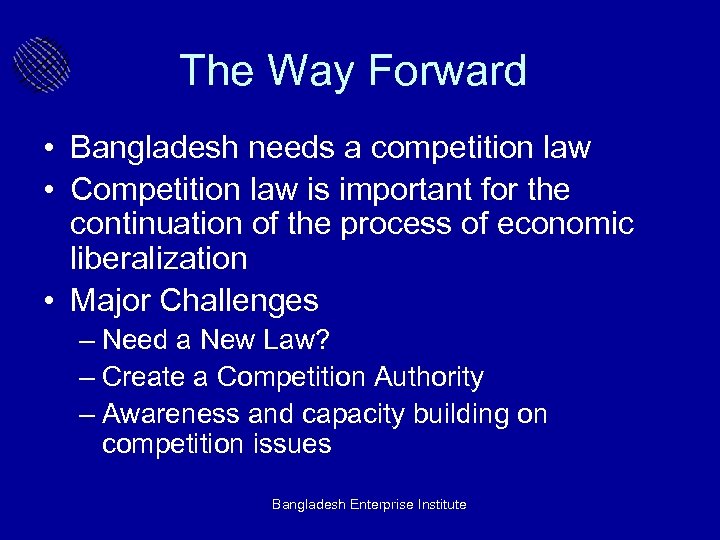 The Way Forward

• Bangladesh needs a competition law
• Competition law is important for the continuation of the process of economic liberalization
• Major Challenges
– Need a New Law?
– Create a Competition Authority
– Awareness and capacity building on competition issues

Bangladesh Enterprise Institute